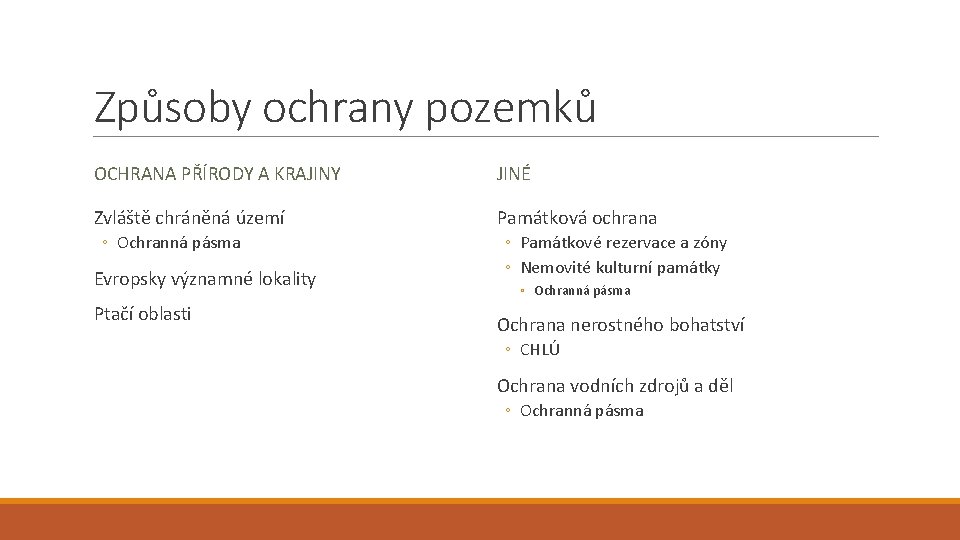 Způsoby ochrany pozemků

OCHRANA PŘÍRODY A KRAJINY

Zvláště chráněná území

◦ Ochranná pásma

Evropsky významné lokality

Ptačí oblasti

JINÉ

Památková ochrana

◦ Památkové rezervace a zóny

◦ Nemovité kulturní památky

◦ Ochranná pásma

Ochrana nerostného bohatství

◦ CHLÚ

Ochrana vodních zdrojů a děl

◦ Ochranná pásma